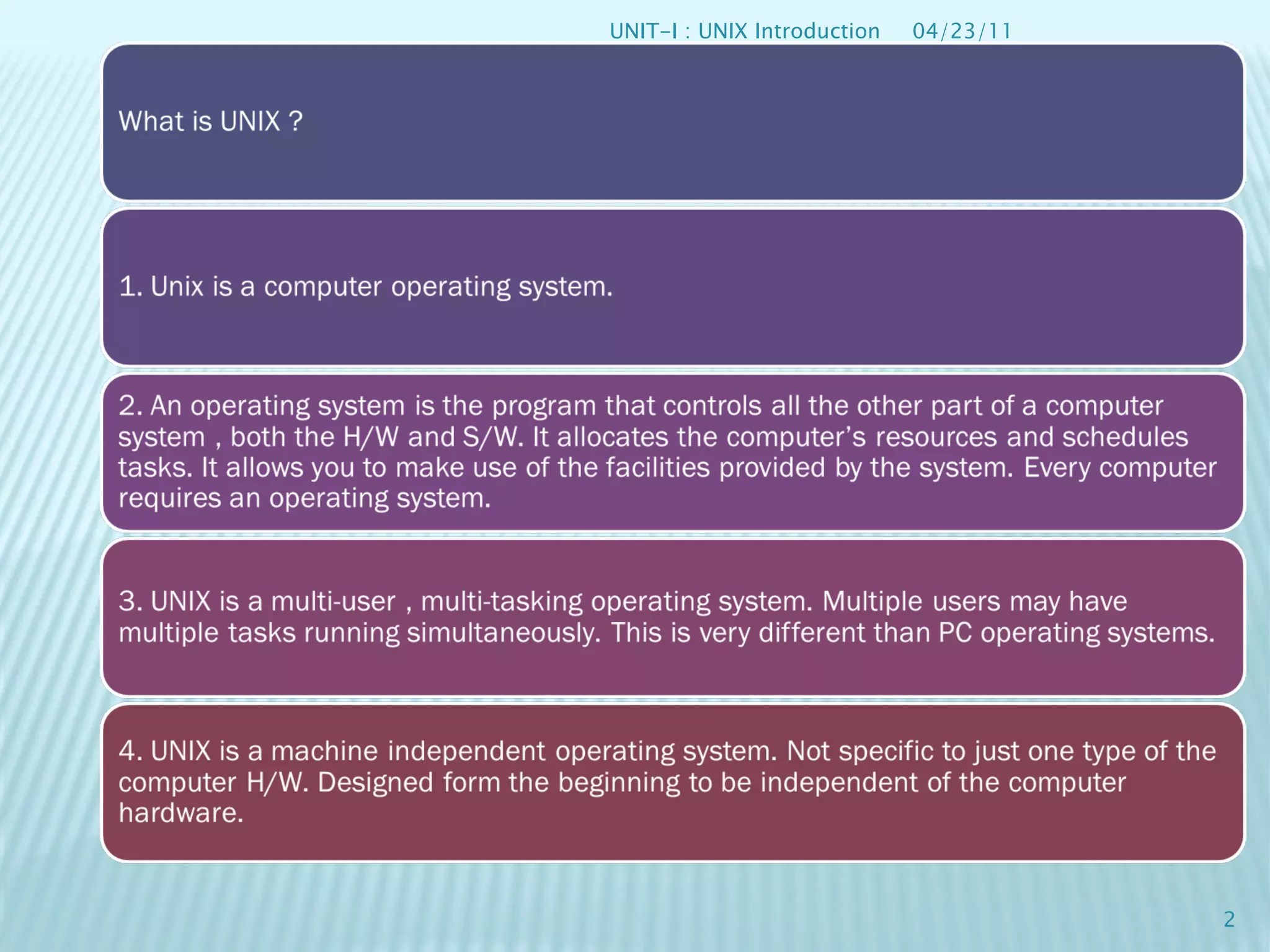 UNIT-I : UNIX Introduction 04/23/11

What is UNIX ?

1. Unix is a computer operating system.

2. An operating system is the program that controls all the other part of a computer system , both the H/W and S/W. It allocates the computer’s resources and schedules tasks. It allows you to make use of the facilities provided by the system. Every computer requires an operating system.

3. UNIX is a multi-user , multi-tasking operating system. Multiple users may have multiple tasks running simultaneously. This is very different than PC operating systems.

4. UNIX is a machine independent operating system. Not specific to just one type of the computer H/W. Designed form the beginning to be independent of the computer hardware.

2